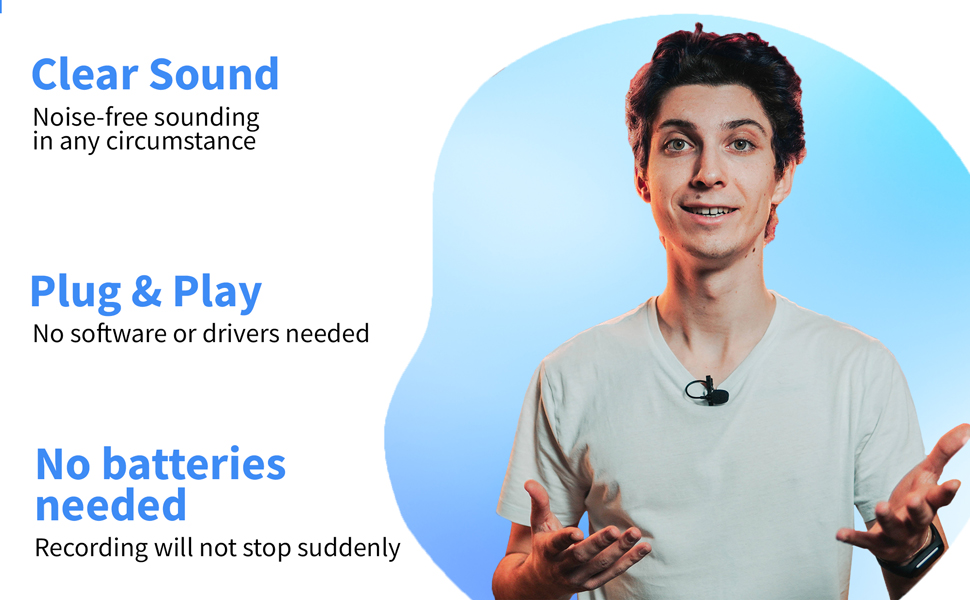 Clear Sound
Noise-free sounding in any circumstance

Plug & Play
No software or drivers needed

No batteries needed
Recording will not stop suddenly